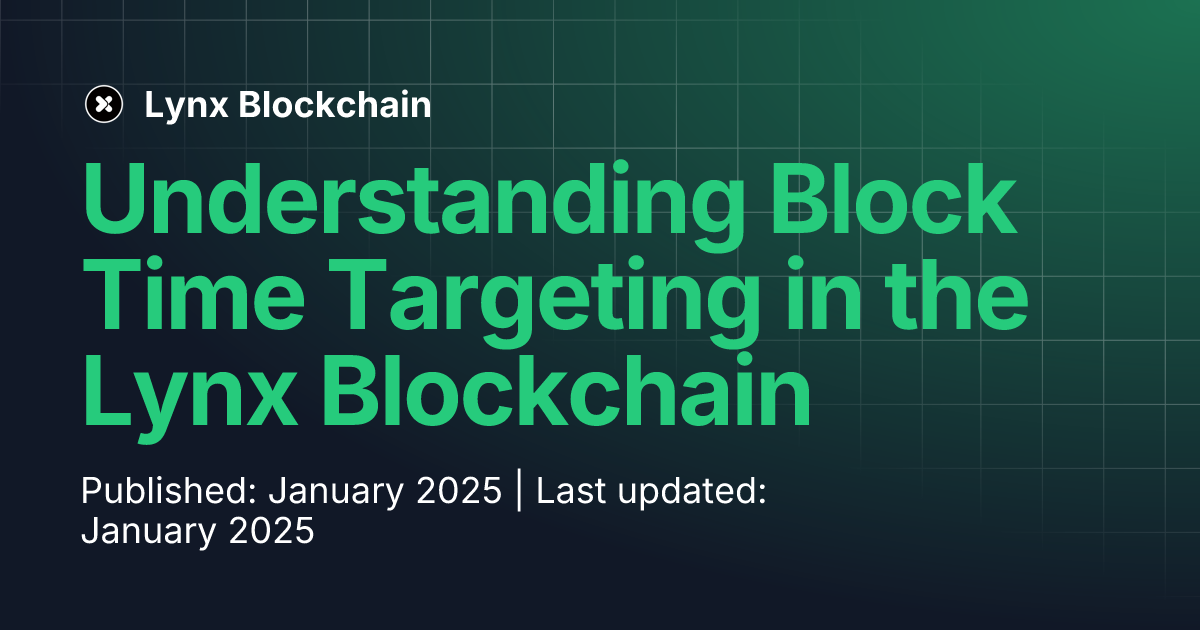 Lynx Blockchain

Understanding Block Time Targeting in the Lynx Blockchain

Published: January 2025 | Last updated: January 2025